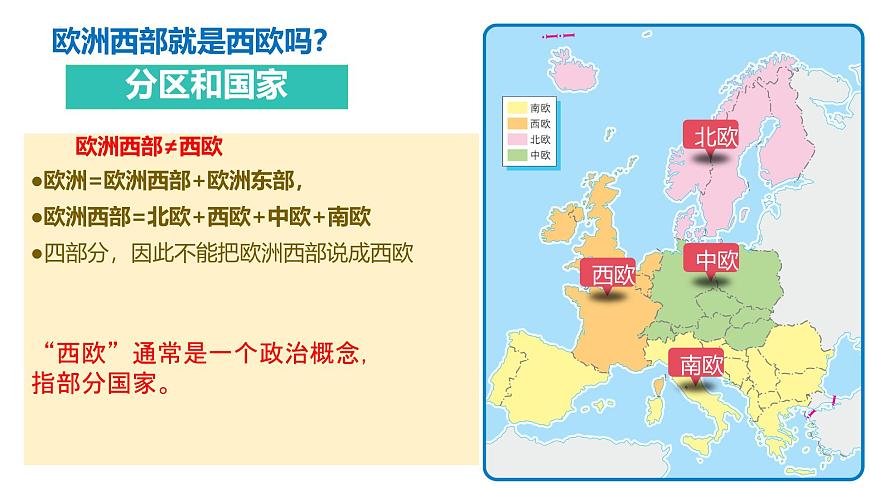 欧洲西部就是西欧吗？

分区和国家

欧洲西部≠西欧

●欧洲=欧洲西部+欧洲东部，

●欧洲西部=北欧+西欧+中欧+南欧

●四部分，因此不能把欧洲西部说成西欧

“西欧”通常是一个政治概念，指部分国家。

南欧
西欧
北欧
中欧

北欧
中欧
西欧
南欧